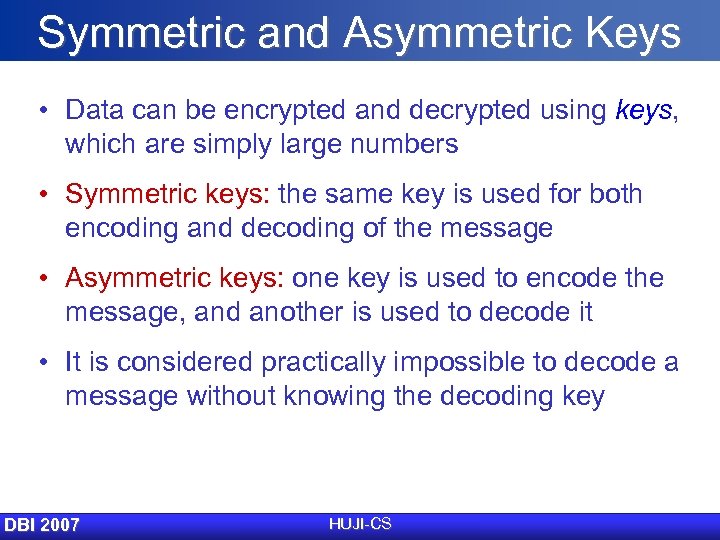 Symmetric and Asymmetric Keys

• Data can be encrypted and decrypted using keys, which are simply large numbers

• Symmetric keys: the same key is used for both encoding and decoding of the message

• Asymmetric keys: one key is used to encode the message, and another is used to decode it

• It is considered practically impossible to decode a message without knowing the decoding key

DBI 2007

HUJI-CS